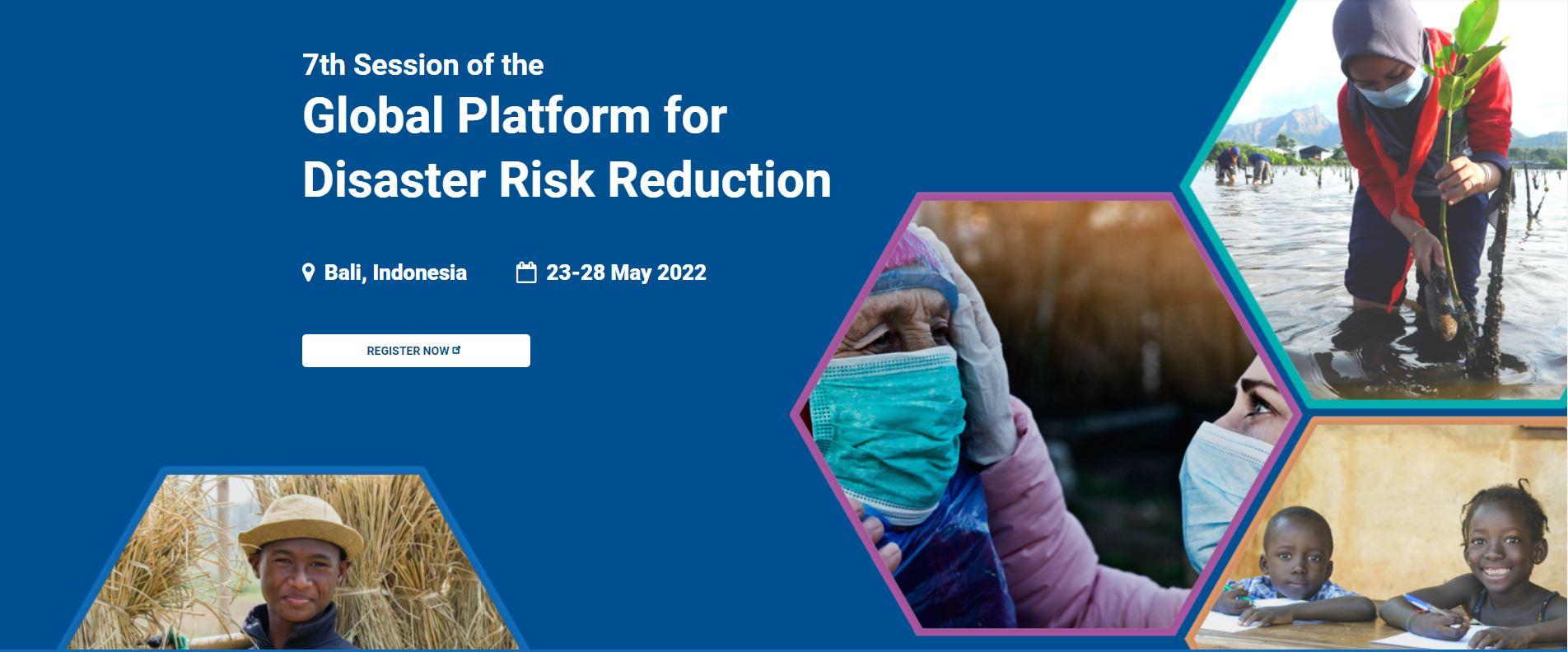 7th Session of the

Global Platform for Disaster Risk Reduction

Bali, Indonesia

23-28 May 2022

REGISTER NOW